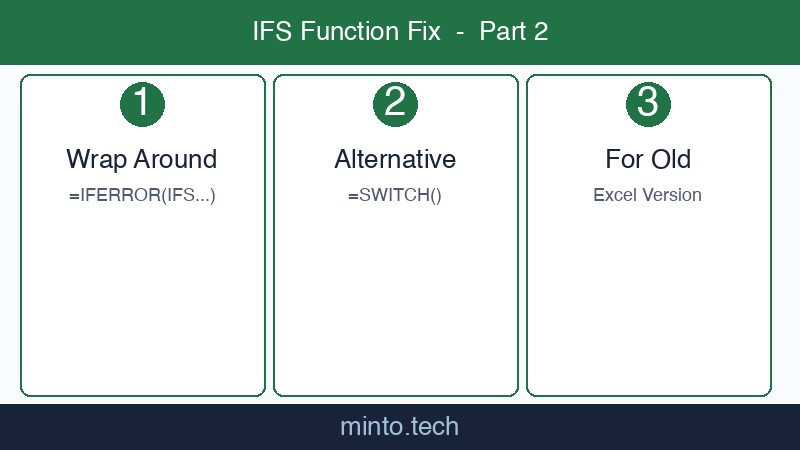 IFS Function Fix - Part 2

1

Wrap Around

=IFERROR(IFS...)

2

Alternative

=SWITCH()

3

For Old

Excel Version

minto.tech